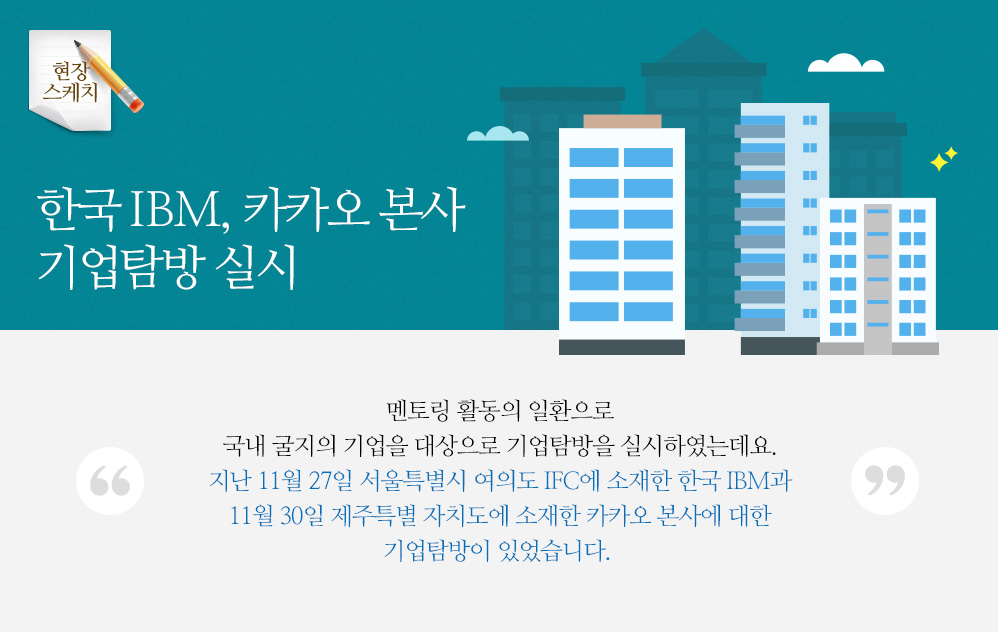 현장
스케치

한국 IBM, 카카오 본사
기업탐방 실시

멘토링 활동의 일환으로
국내 굴지의 기업을 대상으로 기업탐방을 실시하였는데요.
지난 11월 27일 서울특별시 여의도 IFC에 소재한 한국 IBM과
11월 30일 제주특별 자치도에 소재한 카카오 본사에 대한
기업탐방이 있었습니다.